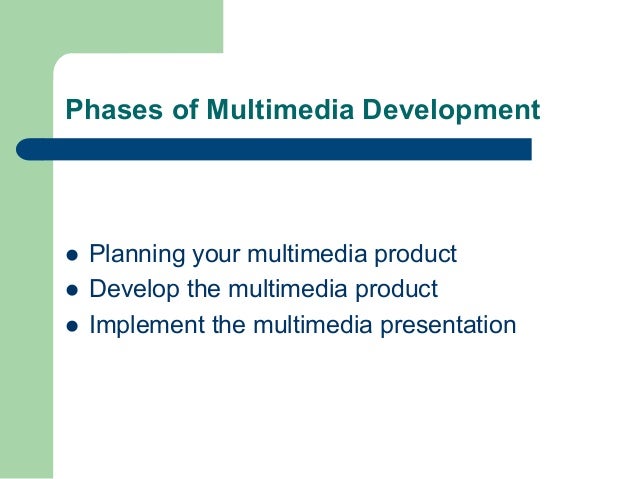 Phases of Multimedia Development

- Planning your multimedia product
- Develop the multimedia product
- Implement the multimedia presentation